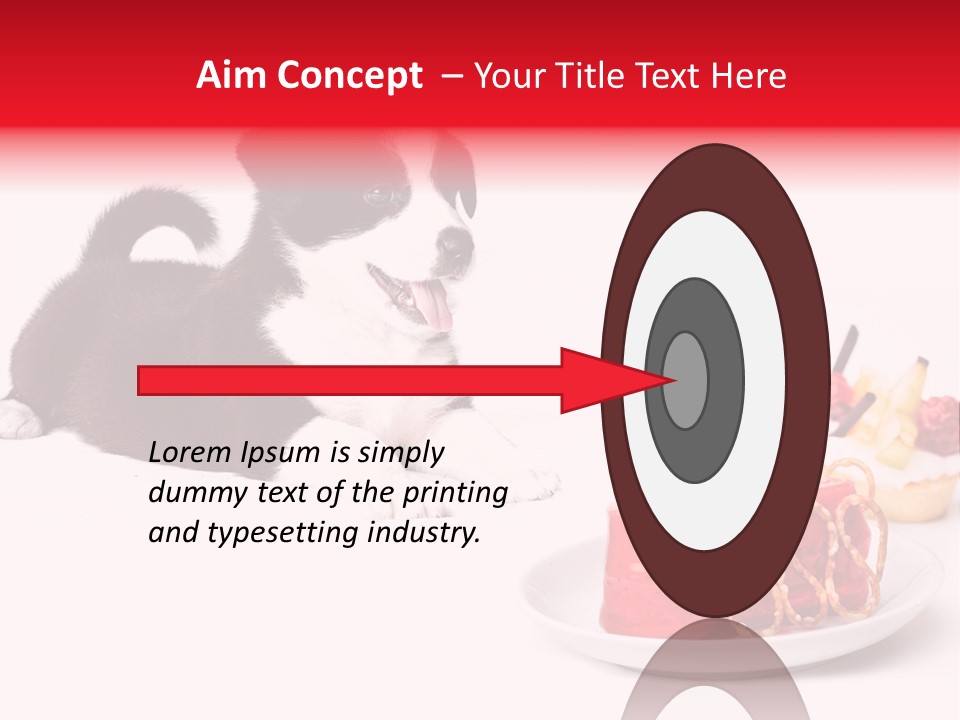 Aim Concept – Your Title Text Here

Lorem Ipsum is simply dummy text of the printing and typesetting industry.